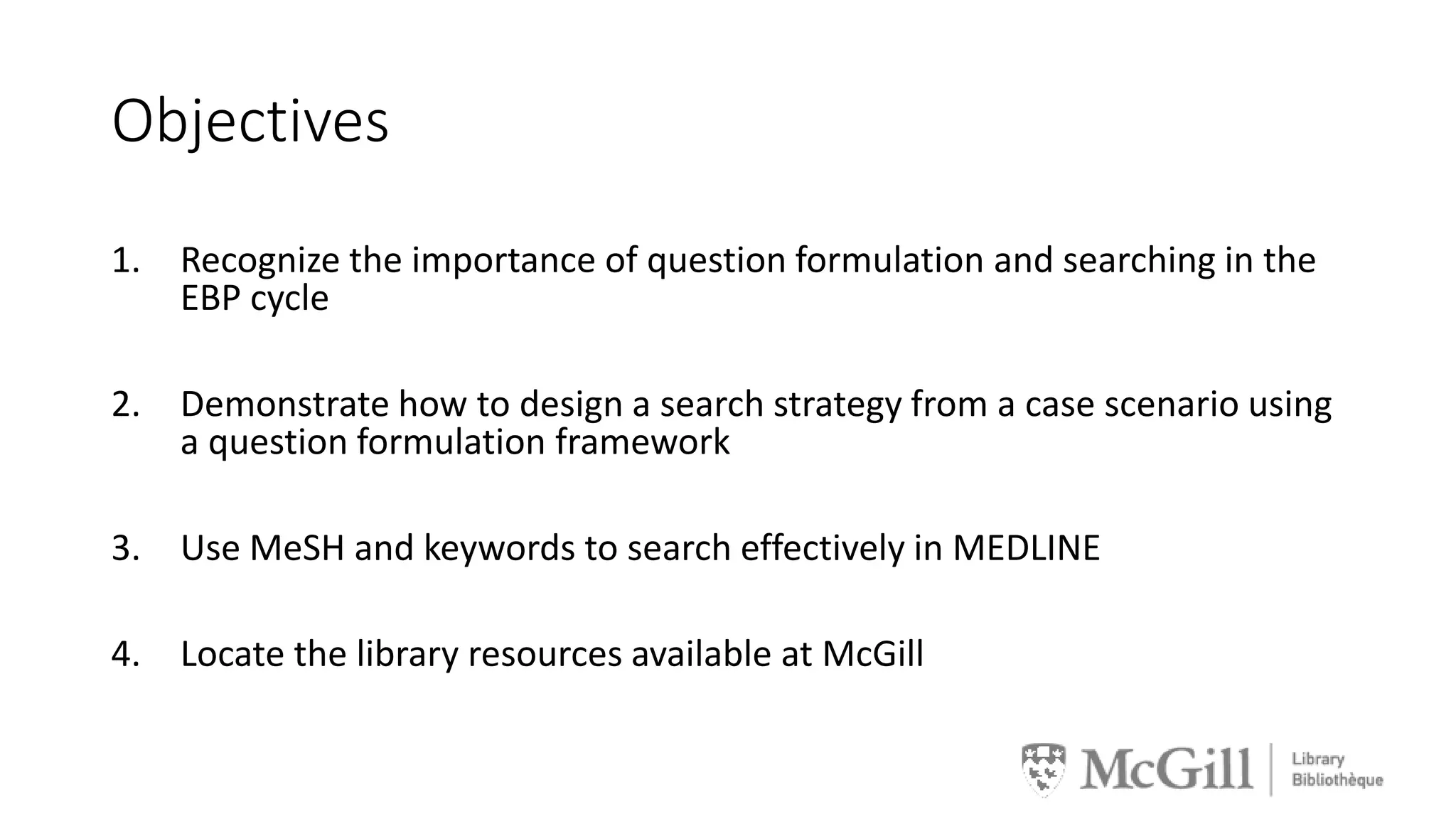 Objectives

1. Recognize the importance of question formulation and searching in the EBP cycle

2. Demonstrate how to design a search strategy from a case scenario using a question formulation framework

3. Use MeSH and keywords to search effectively in MEDLINE

4. Locate the library resources available at McGill

McGill Library Bibliothèque